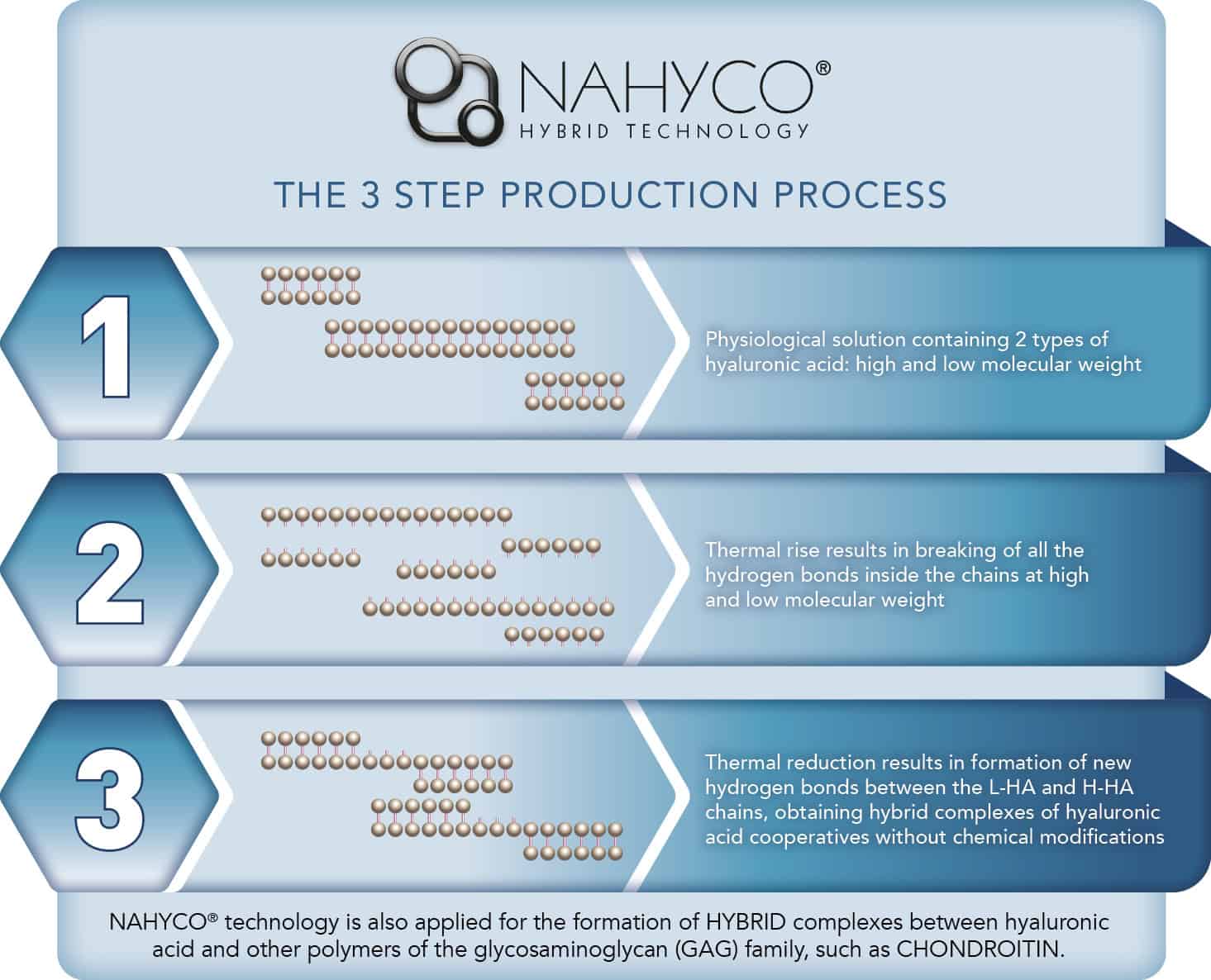 NAHYCO®
HYBRID TECHNOLOGY

THE 3 STEP PRODUCTION PROCESS

1

Physiological solution containing 2 types of hyaluronic acid: high and low molecular weight

2

Thermal rise results in breaking of all the hydrogen bonds inside the chains at high and low molecular weight

3

Thermal reduction results in formation of new hydrogen bonds between the L-HA and H-HA chains, obtaining hybrid complexes of hyaluronic acid cooperatives without chemical modifications

NAHYCO® technology is also applied for the formation of HYBRID complexes between hyaluronic acid and other polymers of the glycosaminoglycan (GAG) family, such as CHONDROITIN.